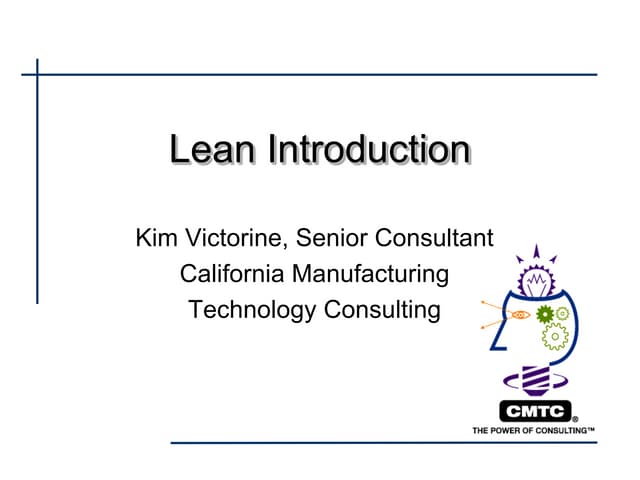 Lean Introduction

Kim Victorine, Senior Consultant
California Manufacturing
Technology Consulting

CMTC®
THE POWER OF CONSULTING™